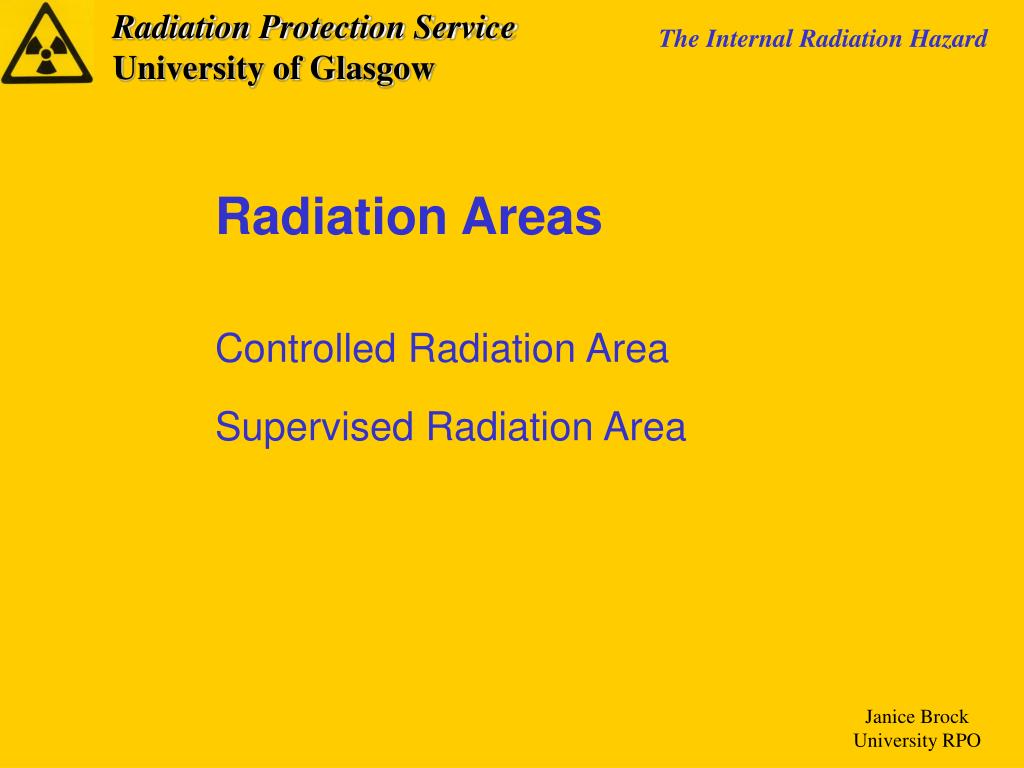 Radiation Protection Service
University of Glasgow

The Internal Radiation Hazard

Radiation Areas

Controlled Radiation Area

Supervised Radiation Area

Janice Brock
University RPO